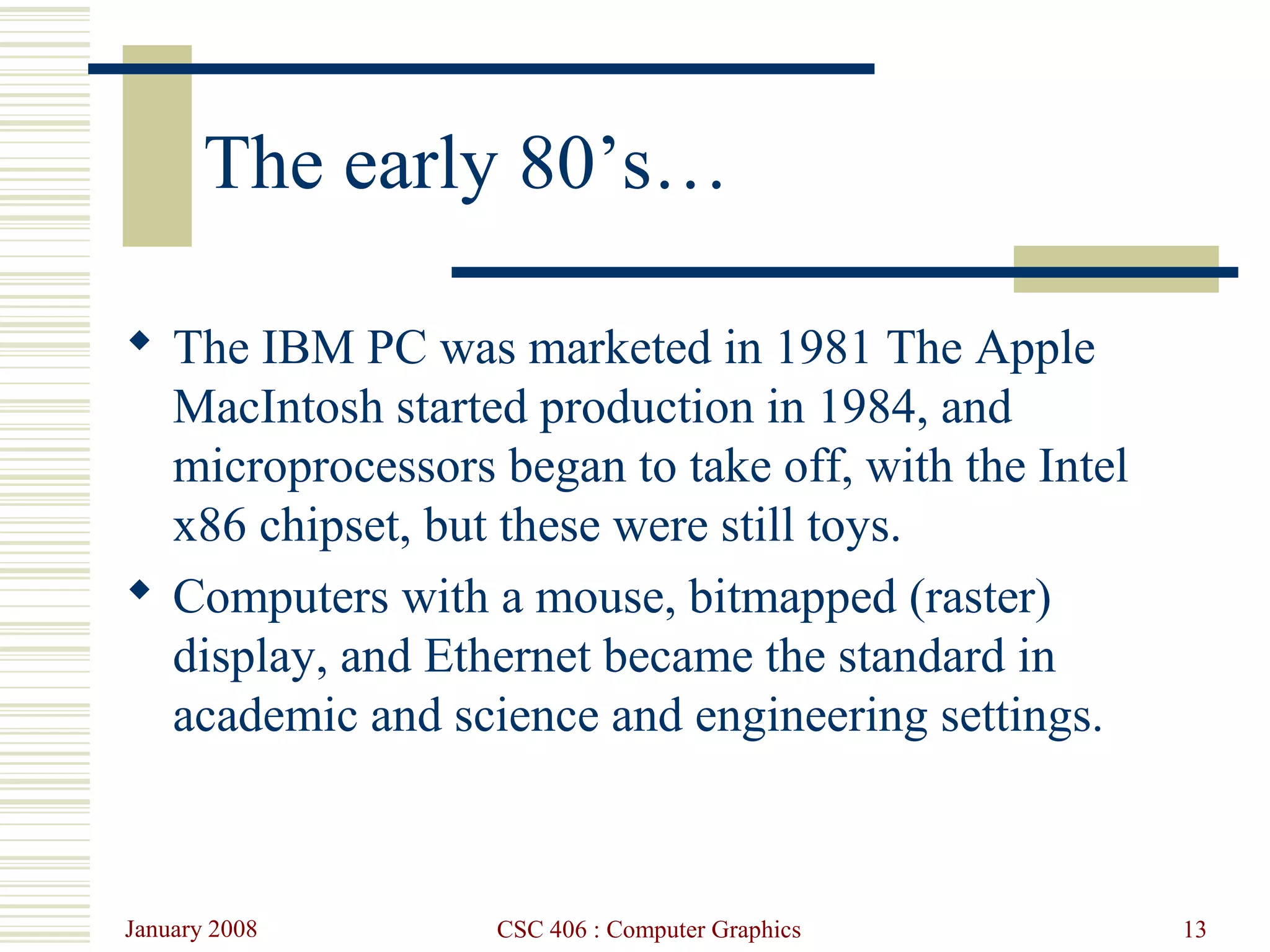 The early 80’s…

◆ The IBM PC was marketed in 1981 The Apple MacIntosh started production in 1984, and microprocessors began to take off, with the Intel x86 chipset, but these were still toys.

◆ Computers with a mouse, bitmapped (raster) display, and Ethernet became the standard in academic and science and engineering settings.

January 2008

CSC 406 : Computer Graphics

13